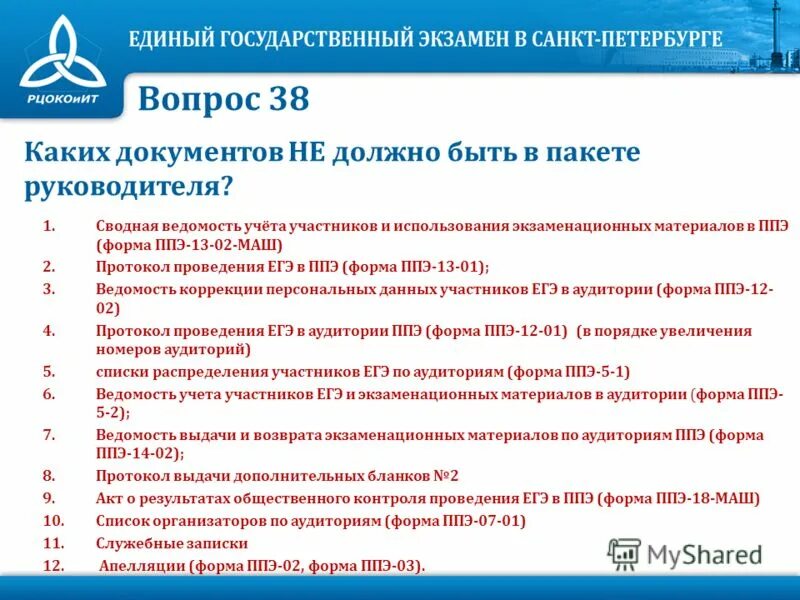 РЦОКОиИТ

ЕДИНЫЙ ГОСУДАРСТВЕННЫЙ ЭКЗАМЕН В САНКТ-ПЕТЕРБУРГЕ

Вопрос 38

Каких документов НЕ должно быть в пакете руководителя?

1. Сводная ведомость учёта участников и использования экзаменационных материалов в ППЭ (форма ППЭ-13-02-МАШ)
2. Протокол проведения ЕГЭ в ППЭ (форма ППЭ-13-01);
3. Ведомость коррекции персональных данных участников ЕГЭ в аудитории (форма ППЭ-12-02)
4. Протокол проведения ЕГЭ в аудитории ППЭ (форма ППЭ-12-01) (в порядке увеличения номеров аудиторий)
5. списки распределения участников ЕГЭ по аудиториям (форма ППЭ-5-1)
6. Ведомость учета участников ЕГЭ и экзаменационных материалов в аудитории (форма ППЭ-5-2);
7. Ведомость выдачи и возврата экзаменационных материалов по аудиториям ППЭ (форма ППЭ-14-02);
8. Протокол выдачи дополнительных бланков №2
9. Акт о результатах общественного контроля проведения ЕГЭ в ППЭ (форма ППЭ-18-МАШ)
10. Список организаторов по аудиториям (форма ППЭ-07-01)
11. Служебные записки
12. Апелляции (форма ППЭ-02, форма ППЭ-03).

MyShared